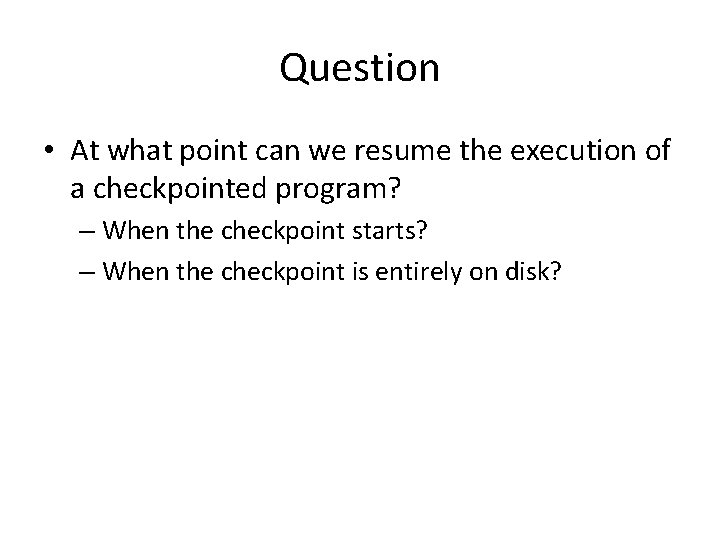 Question

• At what point can we resume the execution of a checkpointed program?

– When the checkpoint starts?

– When the checkpoint is entirely on disk?